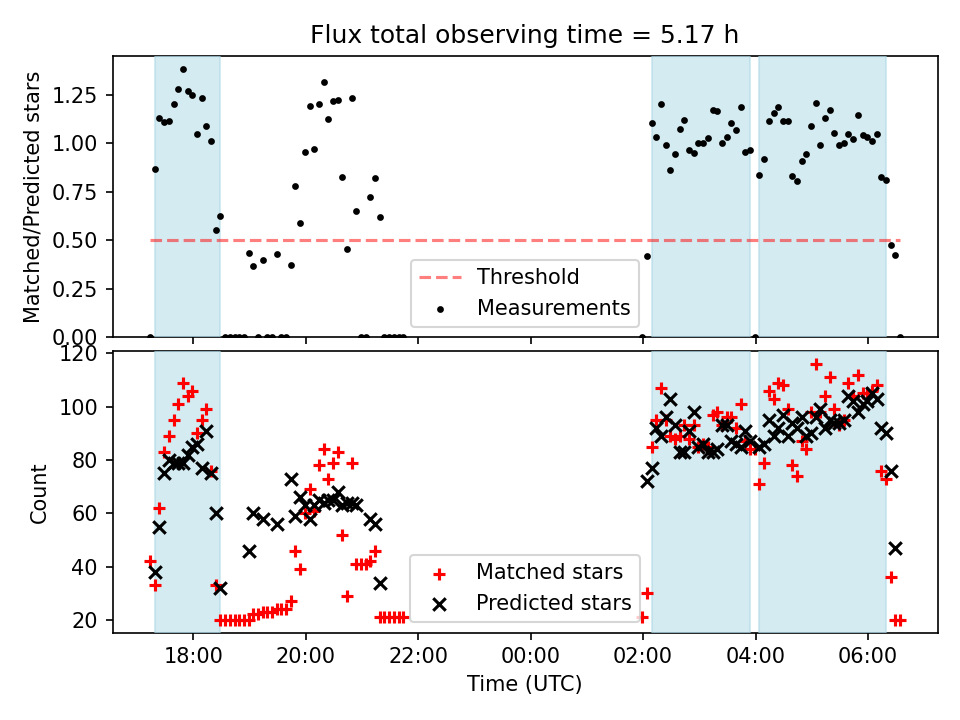 Flux total observing time = 5.17 h

Matched/Predicted stars

1.25
1.00
0.75
0.50
0.25
0.00

Threshold
Measurements

Count

120
100
80
60
40
20

Matched stars
Predicted stars

18:00 20:00 22:00 00:00 02:00 04:00 06:00

Time (UTC)